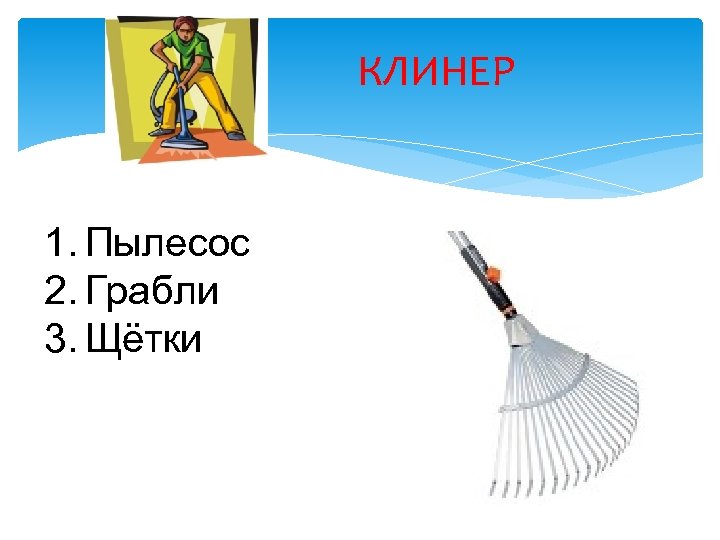 КЛИНЕР

1. Пылесос
2. Грабли
3. Щётки